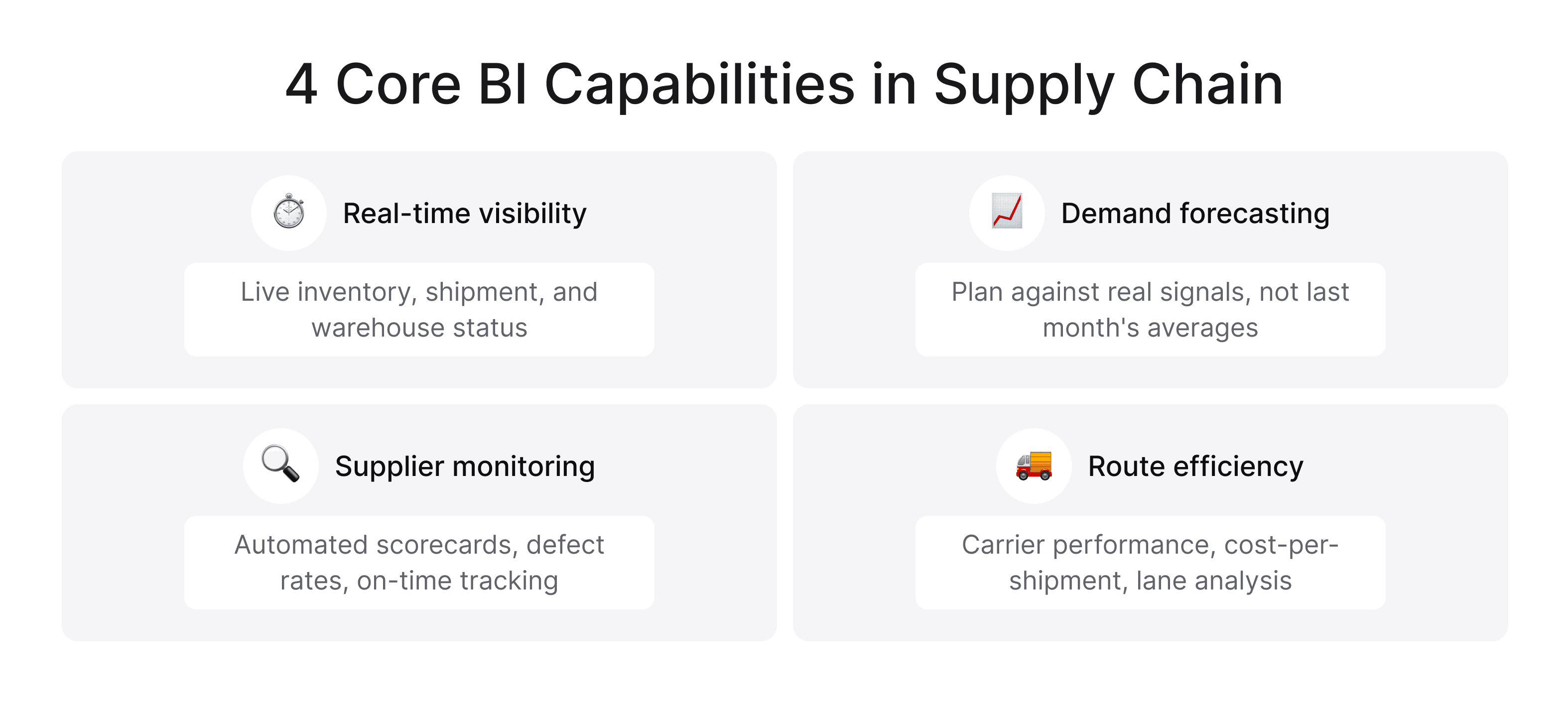 4 Core BI Capabilities in Supply Chain

Real-time visibility

Live inventory, shipment, and warehouse status

Demand forecasting

Plan against real signals, not last month's averages

Supplier monitoring

Automated scorecards, defect rates, on-time tracking

Route efficiency

Carrier performance, cost-per-shipment, lane analysis